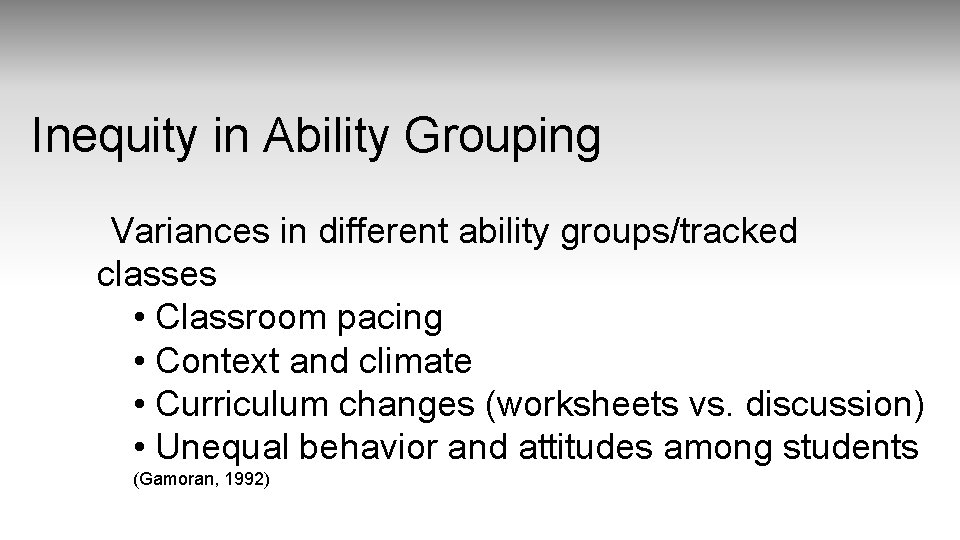 Inequity in Ability Grouping

Variances in different ability groups/tracked classes

• Classroom pacing
• Context and climate
• Curriculum changes (worksheets vs. discussion)
• Unequal behavior and attitudes among students

(Gamoran, 1992)